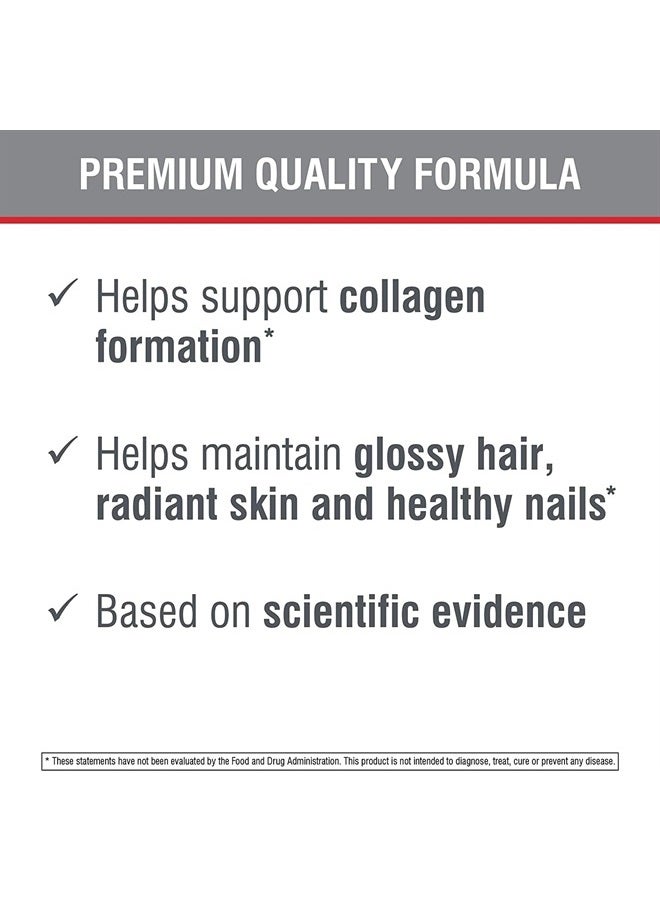 PREMIUM QUALITY FORMULA

✓ Helps support collagen formation*

✓ Helps maintain glossy hair, radiant skin and healthy nails*

✓ Based on scientific evidence

* These statements have not been evaluated by the Food and Drug Administration. This product is not intended to diagnose, treat, cure or prevent any disease.